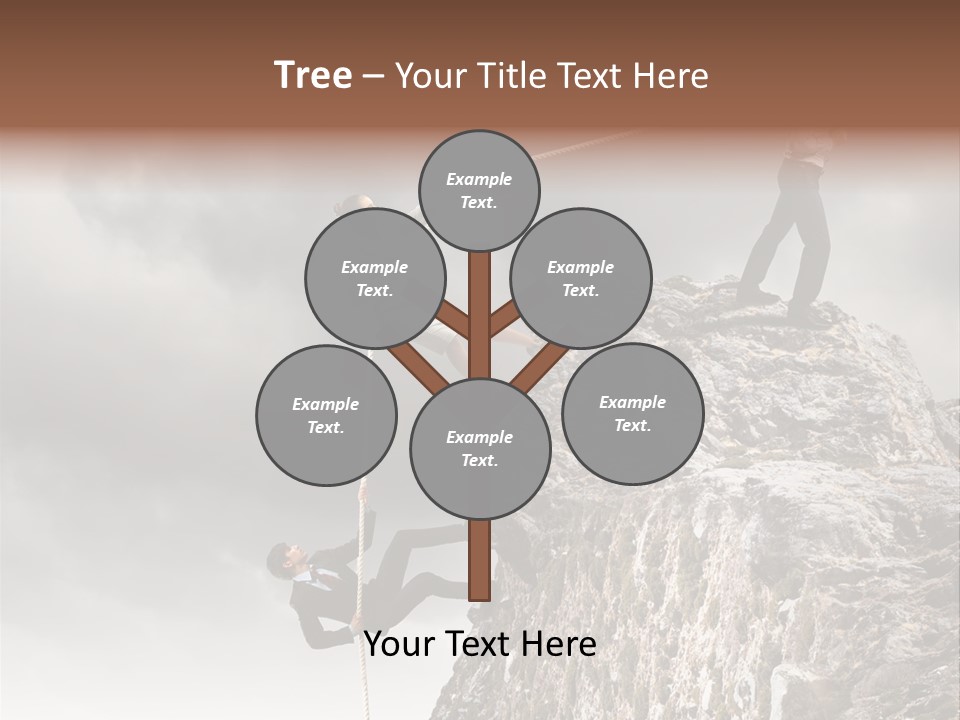 Tree – Your Title Text Here

Example Text.

Example Text.

Example Text.

Example Text.

Example Text.

Example Text.

Your Text Here